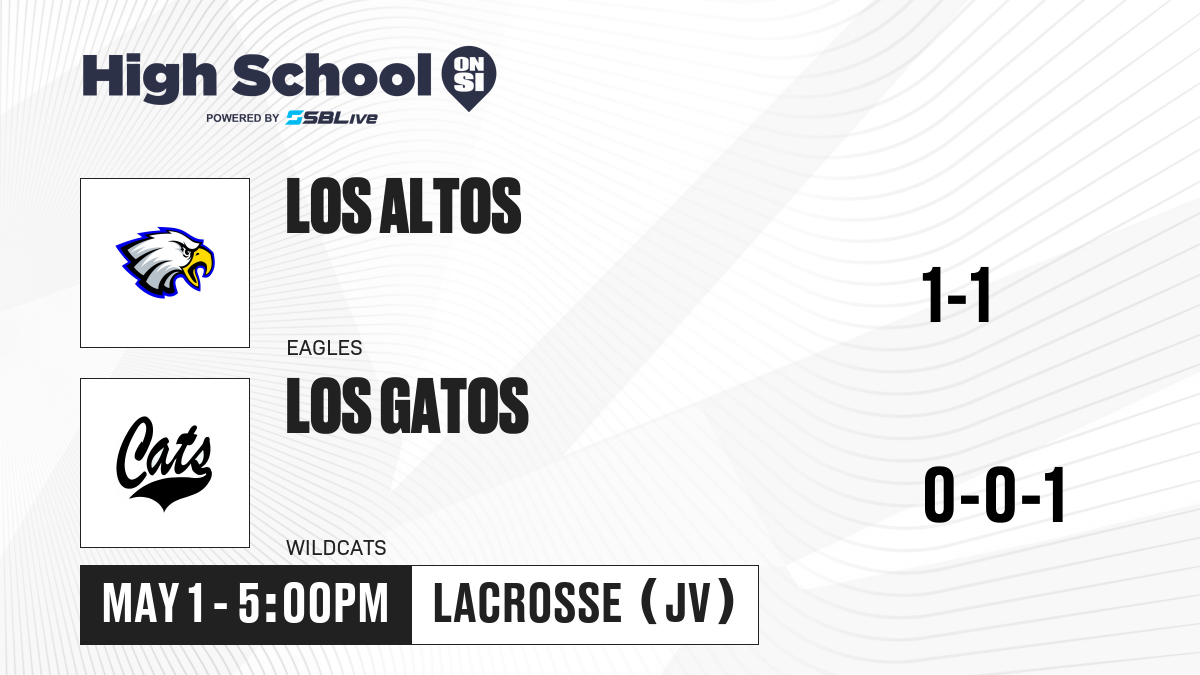 High School ON SI
POWERED BY SBLive

LOS ALTOS
EAGLES
1-1

Cats
LOS GATOS
WILDCATS
0-0-1

MAY 1 - 5:00PM
LACROSSE (JV)